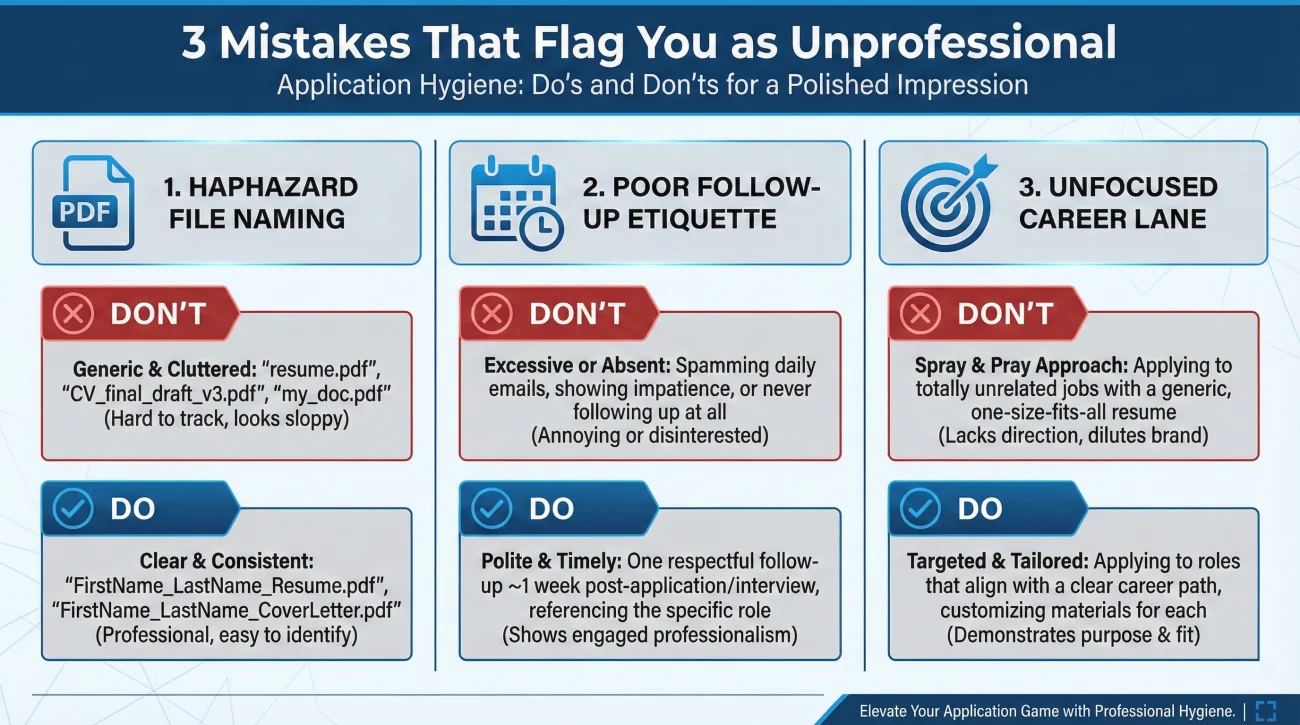 3 Mistakes That Flag You as Unprofessional

Application Hygiene: Do's and Don'ts for a Polished Impression

PDF

1. HAPHAZARD FILE NAMING

DON'T

Generic & Cluttered: "resume.pdf", "CV_final_draft_v3.pdf", "my_doc.pdf" (Hard to track, looks sloppy)

DO

Clear & Consistent: "FirstName_LastName_Resume.pdf", "FirstName_LastName_CoverLetter.pdf" (Professional, easy to identify)

2. POOR FOLLOW-UP ETIQUETTE

DON'T

Excessive or Absent: Spamming daily emails, showing impatience, or never following up at all (Annoying or disinterested)

DO

Polite & Timely: One respectful follow-up ~1 week post-application/interview, referencing the specific role (Shows engaged professionalism)

3. UNFOCUSED CAREER LANE

DON'T

Spray & Pray Approach: Applying to totally unrelated jobs with a generic, one-size-fits-all resume (Lacks direction, dilutes brand)

DO

Targeted & Tailored: Applying to roles that align with a clear career path, customizing materials for each (Demonstrates purpose & fit)

Elevate Your Application Game with Professional Hygiene. |